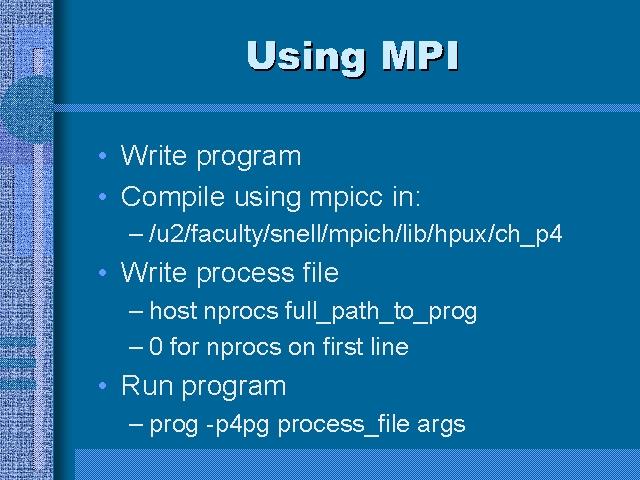 Using MPI

• Write program
• Compile using mpicc in:
– /u2/faculty/snell/mpich/lib/hpux/ch_p4
• Write process file
– host nprocs full_path_to_prog
– 0 for nprocs on first line
• Run program
– prog -p4pg process_file args